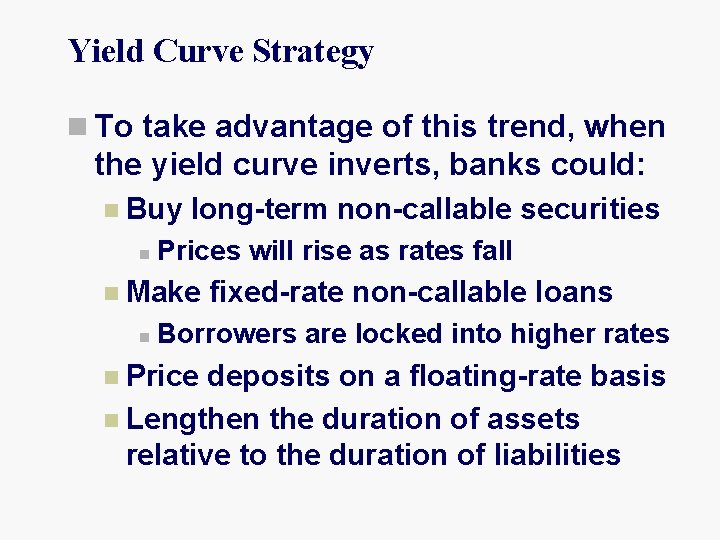 Yield Curve Strategy

To take advantage of this trend, when the yield curve inverts, banks could:

Buy long-term non-callable securities

Prices will rise as rates fall

Make fixed-rate non-callable loans

Borrowers are locked into higher rates

Price deposits on a floating-rate basis

Lengthen the duration of assets relative to the duration of liabilities